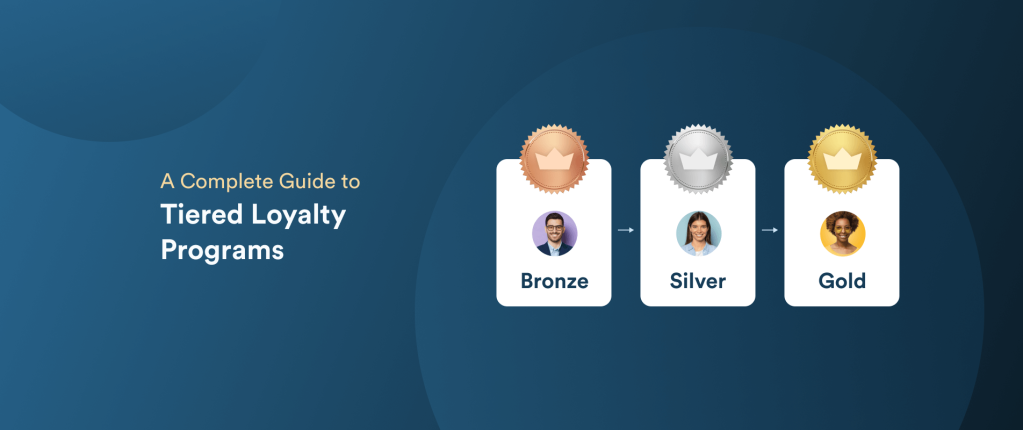 A Complete Guide to
Tiered Loyalty Programs

Bronze

Silver

Gold